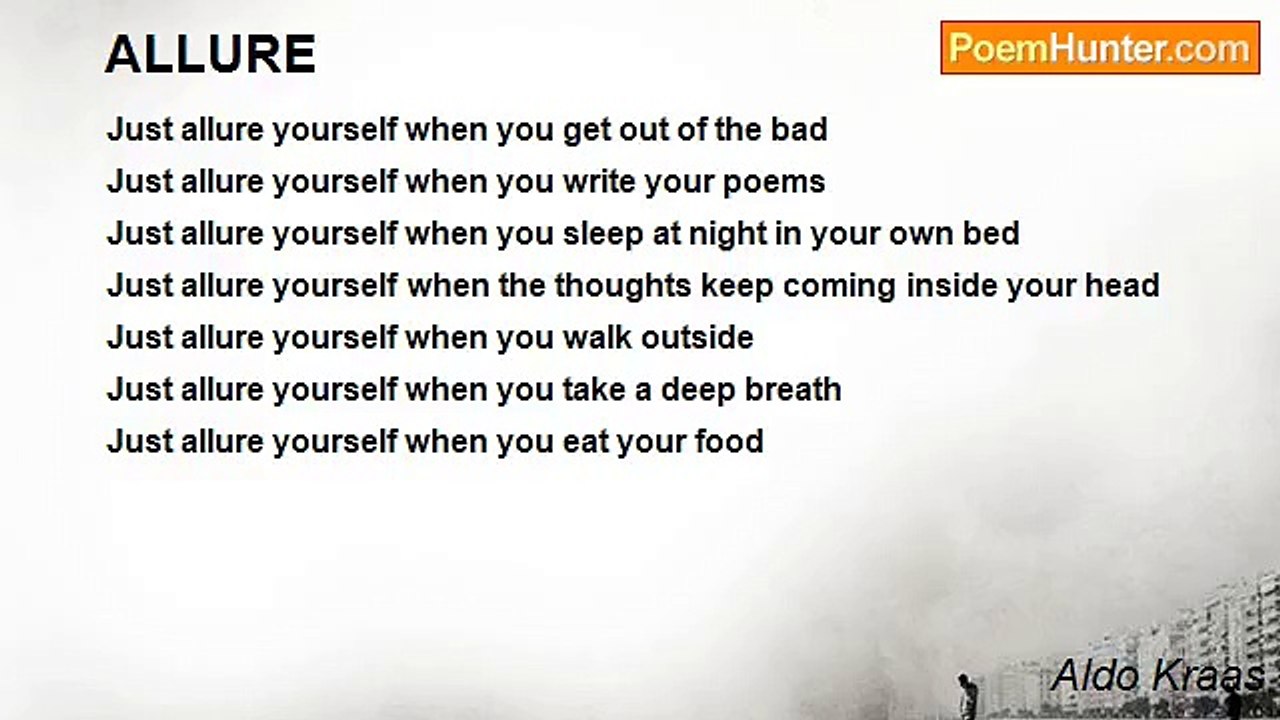 ALLURE

PoemHunter.com

Just allure yourself when you get out of the bad
Just allure yourself when you write your poems
Just allure yourself when you sleep at night in your own bed
Just allure yourself when the thoughts keep coming inside your head
Just allure yourself when you walk outside
Just allure yourself when you take a deep breath
Just allure yourself when you eat your food

Aldo Kraas